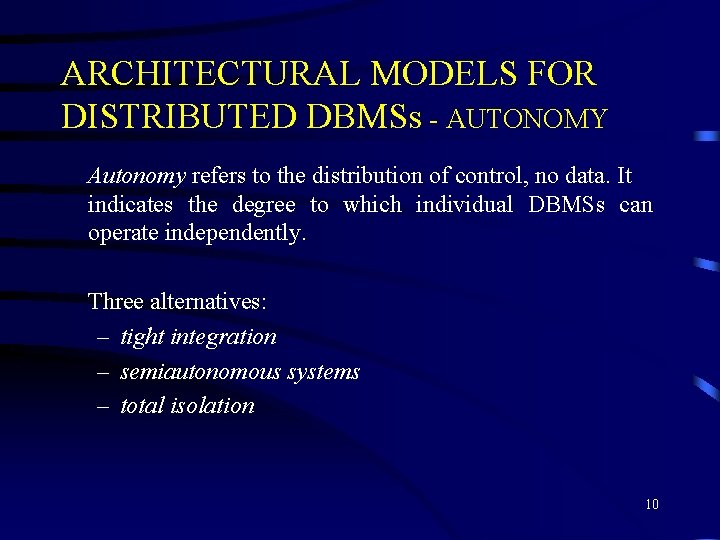 ARCHITECTURAL MODELS FOR DISTRIBUTED DBMSs - AUTONOMY

Autonomy refers to the distribution of control, no data. It indicates the degree to which individual DBMSs can operate independently.

Three alternatives:
– tight integration
– semiautonomous systems
– total isolation

10